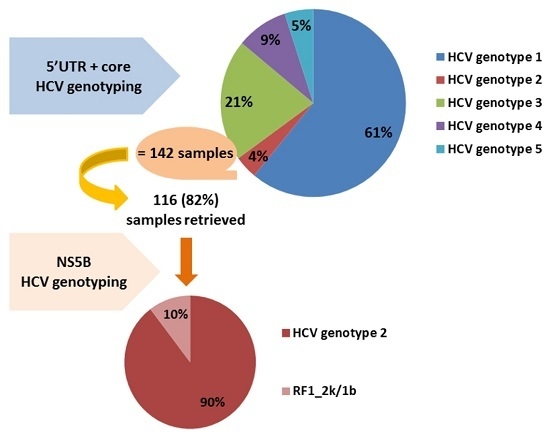 5'UTR + core HCV genotyping

5%

9%

21%

61%

4%

HCV genotype 1
HCV genotype 2
HCV genotype 3
HCV genotype 4
HCV genotype 5

= 142 samples

116 (82%) samples retrieved

NS5B HCV genotyping

10%

90%

HCV genotype 2

RF1_2k/1b